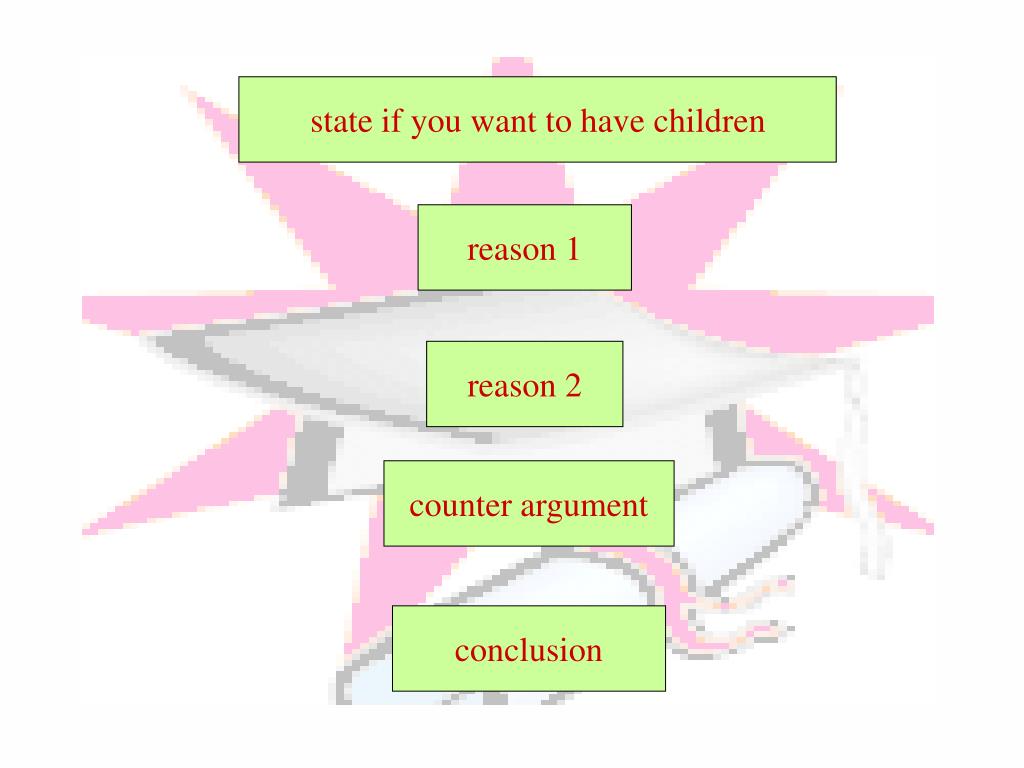 state if you want to have children

reason 1

reason 2

counter argument

conclusion